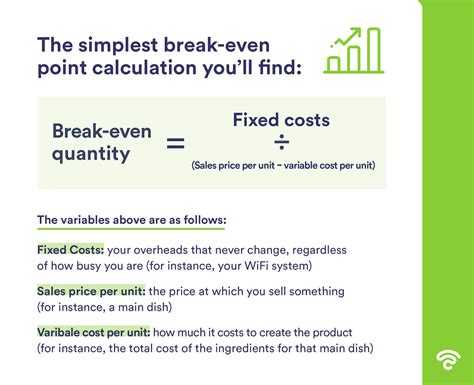 The simplest break-even point calculation you'll find:

Break-even quantity = Fixed costs ÷ (Sales price per unit – variable cost per unit)

The variables above are as follows:

Fixed Costs: your overheads that never change, regardless of how busy you are (for instance, your WiFi system)

Sales price per unit: the price at which you sell something (for instance, a main dish)

Varibale cost per unit: how much it costs to create the product (for instance, the total cost of the ingredients for that main dish)